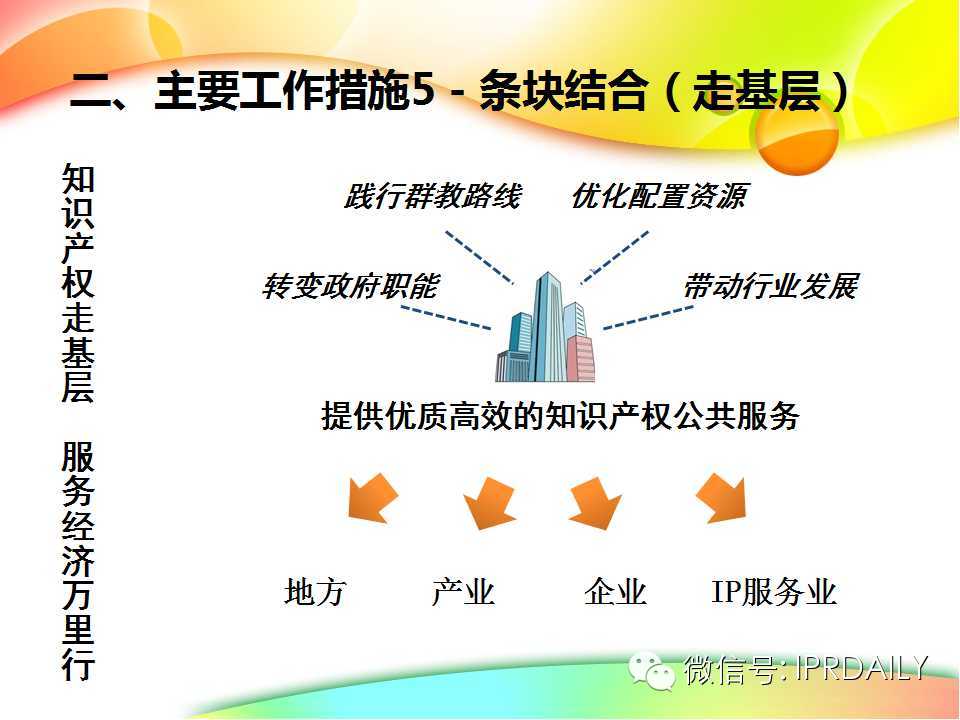 二、主要工作措施5 - 条块结合（走基层）

知识产权走基层 服务经济万里行

践行群教路线

优化配置资源

转变政府职能

带动行业发展

提供优质高效的知识产权公共服务

地方

产业

企业

IP服务业

微信号: IPRDAILY